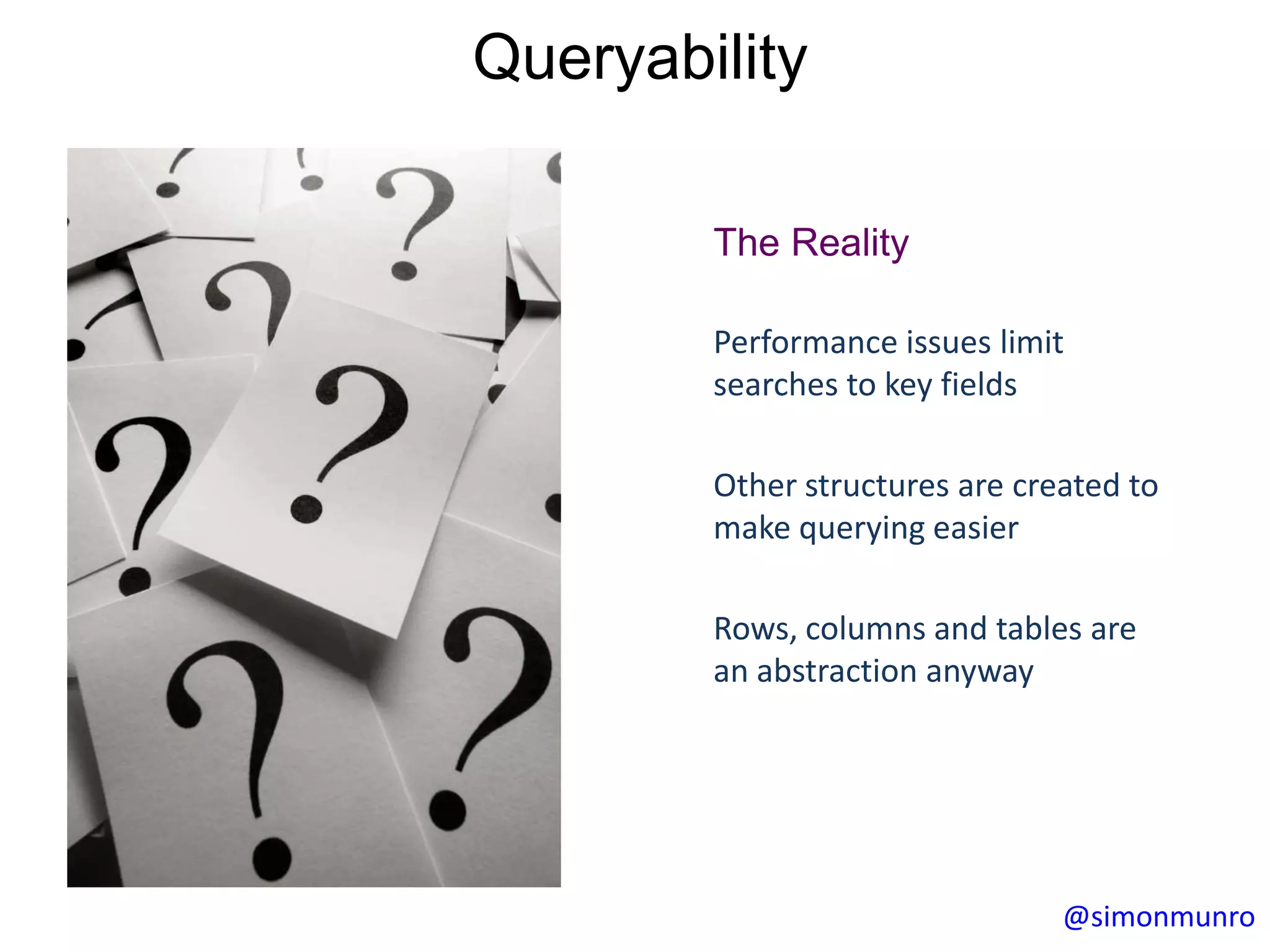 Queryability

The Reality

Performance issues limit searches to key fields

Other structures are created to make querying easier

Rows, columns and tables are an abstraction anyway

@simonmunro